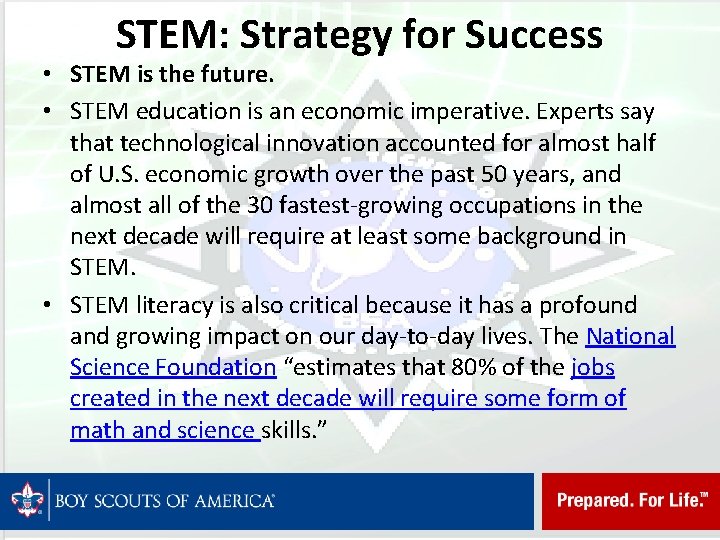 STEM: Strategy for Success

• STEM is the future.

• STEM education is an economic imperative. Experts say that technological innovation accounted for almost half of U.S. economic growth over the past 50 years, and almost all of the 30 fastest-growing occupations in the next decade will require at least some background in STEM.

• STEM literacy is also critical because it has a profound and growing impact on our day-to-day lives. The National Science Foundation "estimates that 80% of the jobs created in the next decade will require some form of math and science skills."

BOY SCOUTS OF AMERICA®

Prepared. For Life.™